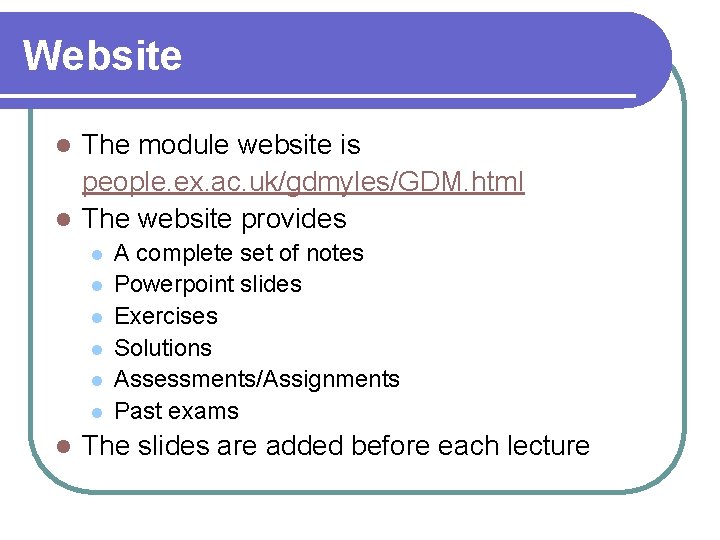 Website

- The module website is people.ex.ac.uk/gdmyles/GDM.html
- The website provides
  - A complete set of notes
  - Powerpoint slides
  - Exercises
  - Solutions
  - Assessments/Assignments
  - Past exams
- The slides are added before each lecture